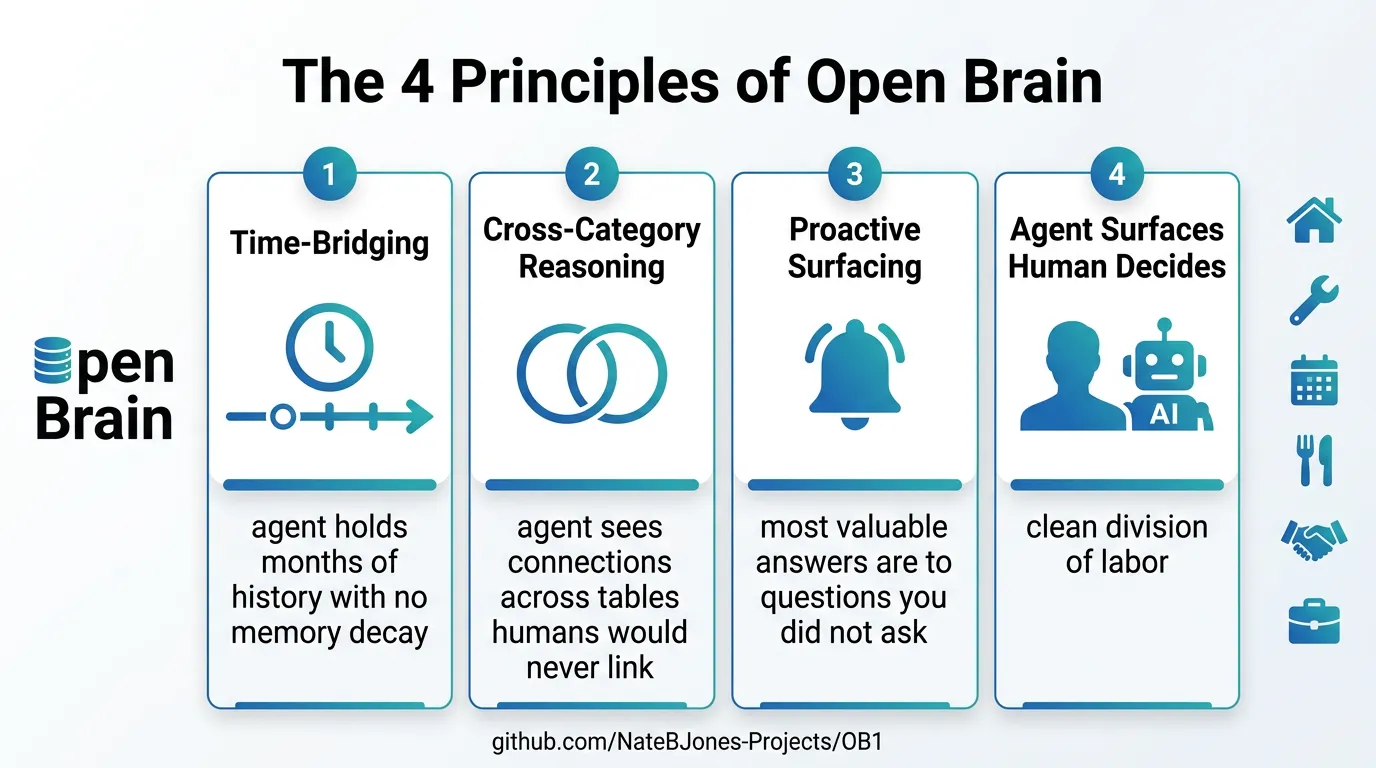 The 4 Principles of Open Brain

Open Brain

1
Time-Bridging
agent holds months of history with no memory decay

2
Cross-Category Reasoning
agent sees connections across tables humans would never link

3
Proactive Surfacing
most valuable answers are to questions you did not ask

4
Agent Surfaces Human Decides
AI
clean division of labor

github.com/NateBJones-Projects/OB1